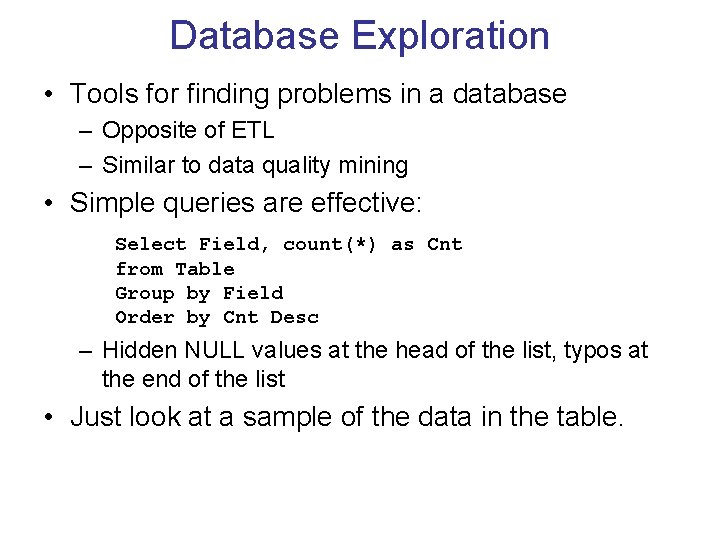 Database Exploration

• Tools for finding problems in a database
– Opposite of ETL
– Similar to data quality mining

• Simple queries are effective:

Select Field, count(*) as Cnt
from Table
Group by Field
Order by Cnt Desc

– Hidden NULL values at the head of the list, typos at the end of the list

• Just look at a sample of the data in the table.